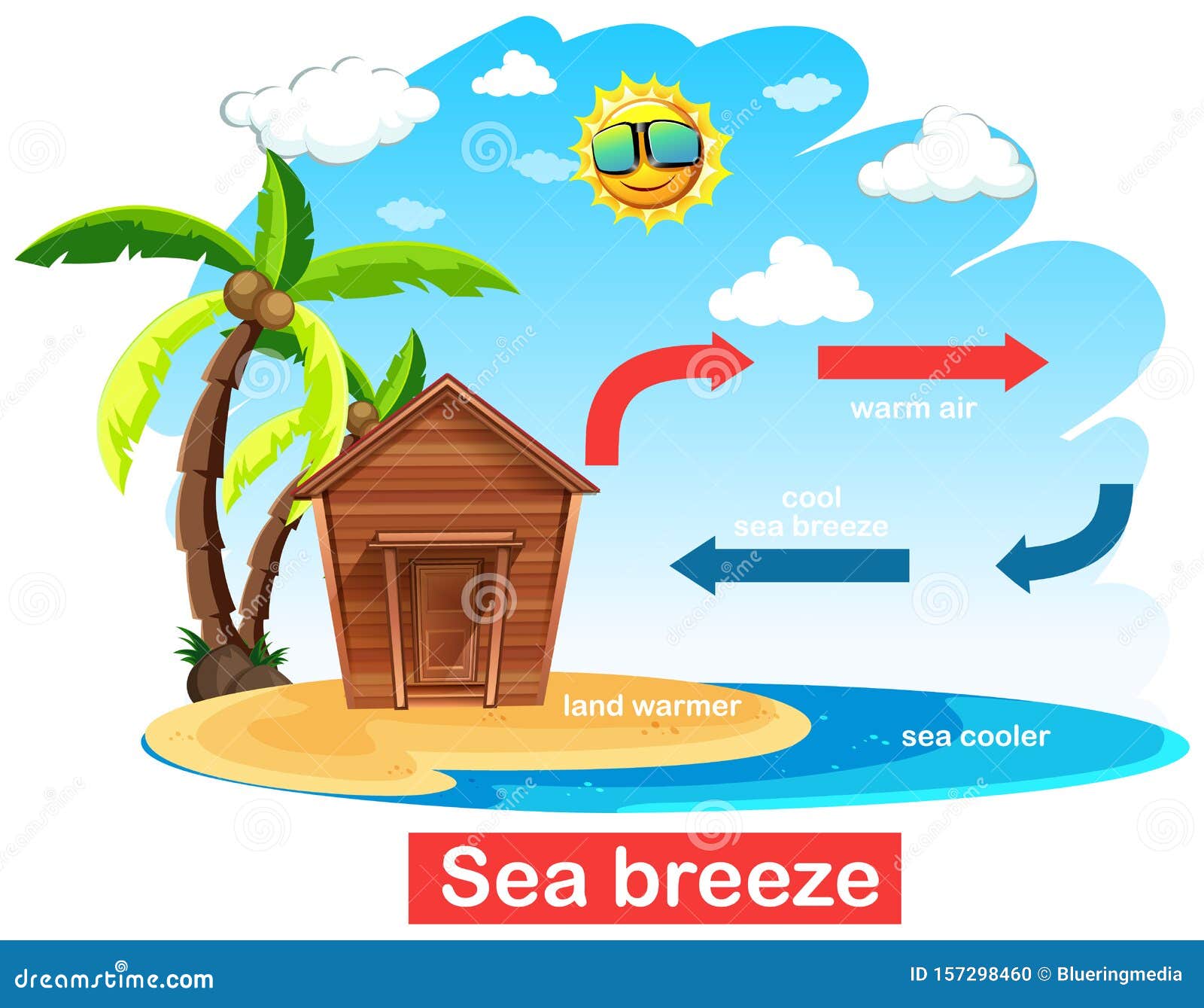 warm air

cool
sea breeze

land warmer

sea cooler

Sea breeze

dreamstime.com

ID 157298460 © Blueringmedia